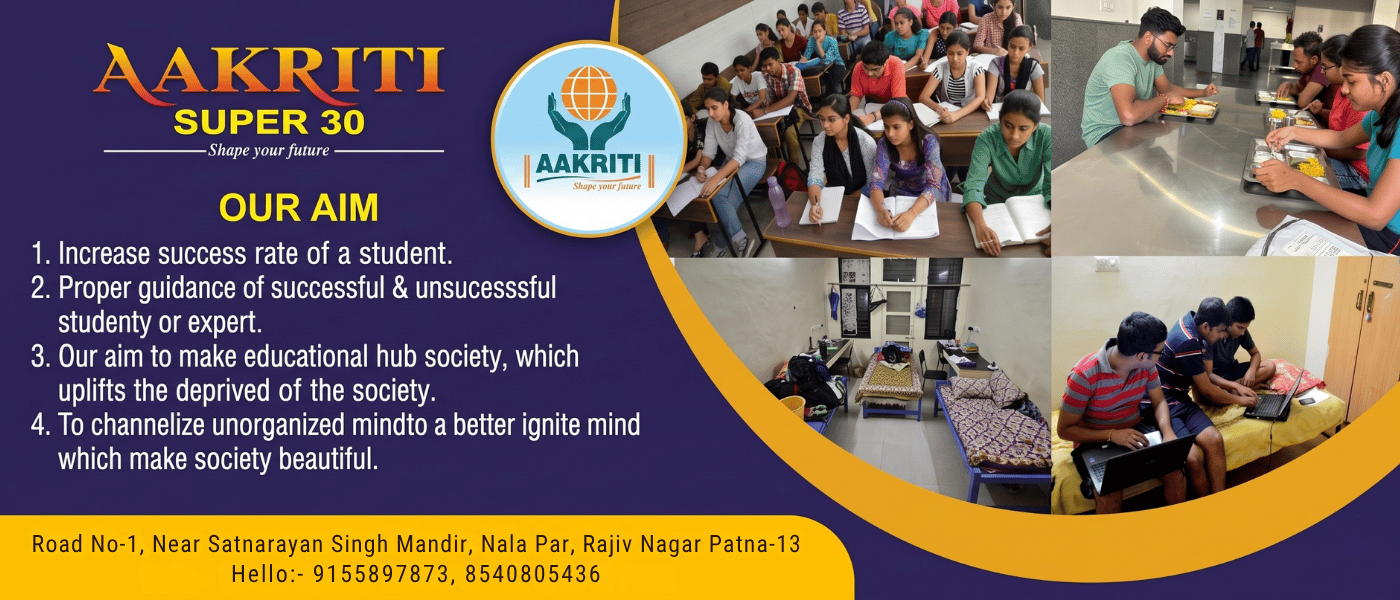 AAKRITI
SUPER 30
Shape your future

AAKRITI
Shape your future

OUR AIM

1. Increase success rate of a student.
2. Proper guidance of successful & unsucesssful studenty or expert.
3. Our aim to make educational hub society, which uplifts the deprived of the society.
4. To channelize unorganized mindto a better ignite mind which make society beautiful.

Road No-1, Near Satnarayan Singh Mandir, Nala Par, Rajiv Nagar Patna-13
Hello:- 9155897873, 8540805436